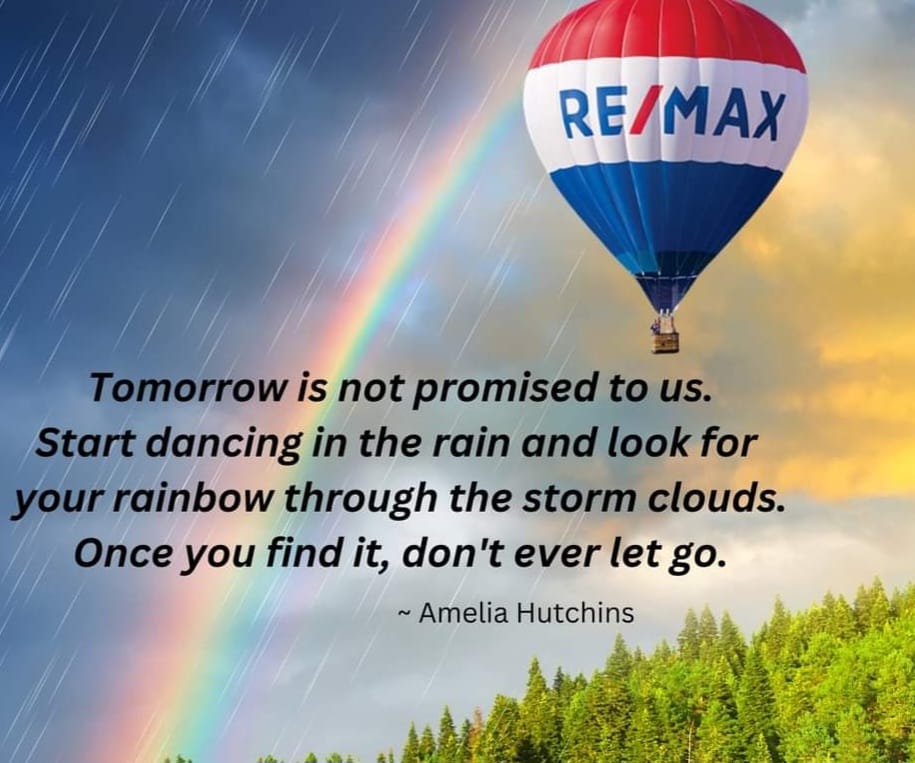 RE/MAX

Tomorrow is not promised to us. Start dancing in the rain and look for your rainbow through the storm clouds. Once you find it, don't ever let go.

~ Amelia Hutchins